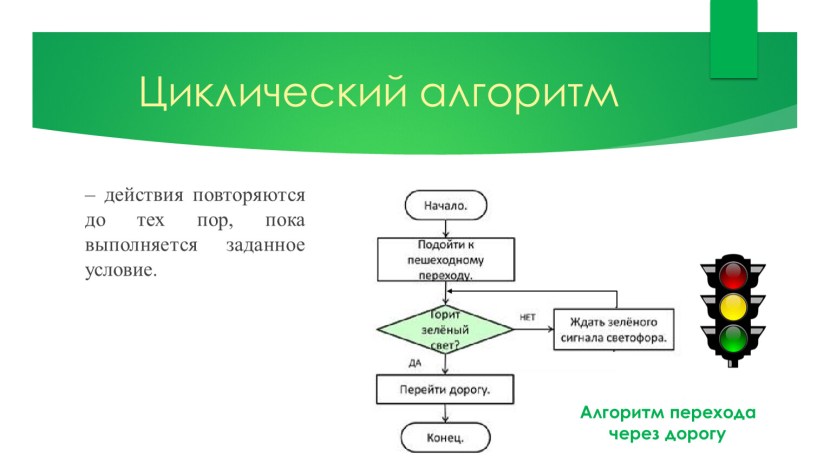 Циклический алгоритм

– действия повторяются до тех пор, пока выполняется заданное условие.

Начало.

Подойти к пешеходному переходу.

Горит зелёный свет?

НЕТ

Ждать зелёного сигнала светофора.

ДА

Перейти дорогу.

Конец.

Алгоритм перехода через дорогу